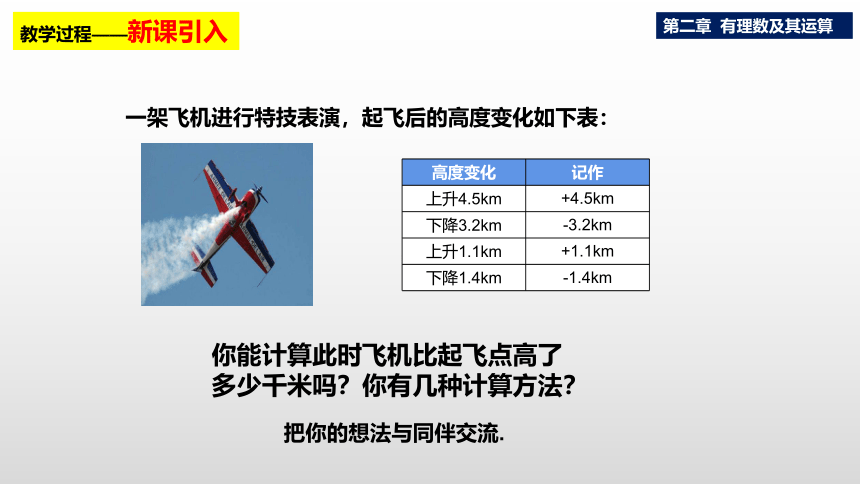 教学过程——新课引入

第二章 有理数及其运算

一架飞机进行特技表演，起飞后的高度变化如下表：

| 高度变化 | 记作 |
|---|---|
| 上升4.5km | +4.5km |
| 下降3.2km | -3.2km |
| 上升1.1km | +1.1km |
| 下降1.4km | -1.4km |

你能计算此时飞机比起飞点高了多少千米吗？你有几种计算方法？

把你的想法与同伴交流.